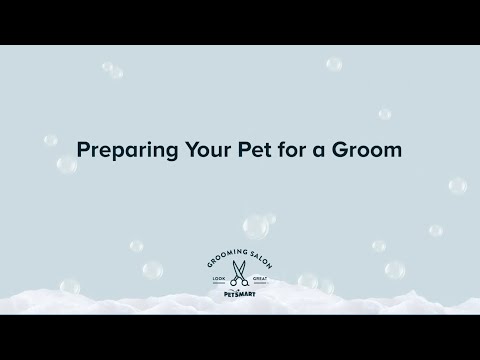 Preparing Your Pet for a Groom

GROOMING SALON
LOOK GREAT
PETSMART